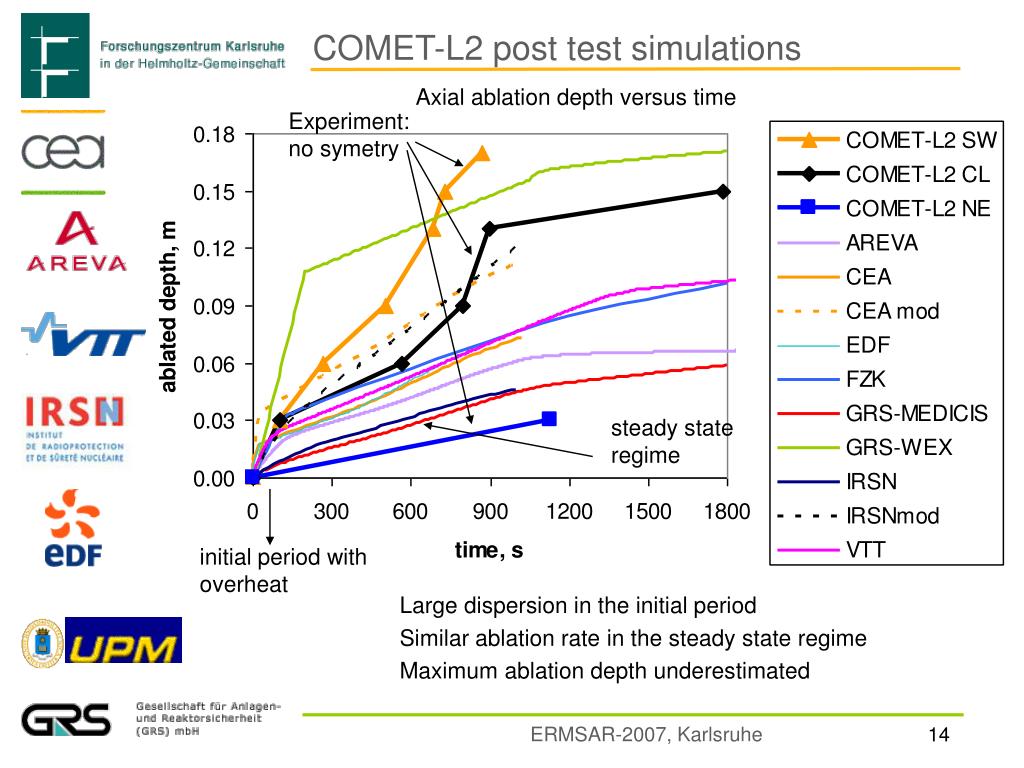 Forschungszentrum Karlsruhe
in der Helmholtz-Gemeinschaft

COMET-L2 post test simulations

cea

AREVA

VTT

IRSN
INSTITUT
DE RADIOPROTECTION
ET DE SÛRETÉ NUCLÉAIRE

eDF

UPM

GRS
Gesellschaft für Anlagen-
und Reaktorsicherheit
(GRS) mbH

Axial ablation depth versus time

Experiment:
no symetry

ablated depth, m

0.18
0.15
0.12
0.09
0.06
0.03
0.00

0
300
600
900
1200
1500
1800

time, s

steady state
regime

initial period with
overheat

COMET-L2 SW
COMET-L2 CL
COMET-L2 NE
AREVA
CEA
CEA mod
EDF
FZK
GRS-MEDICIS
GRS-WEX
IRSN
IRSNmod
VTT

Large dispersion in the initial period
Similar ablation rate in the steady state regime
Maximum ablation depth underestimated

ERMSAR-2007, Karlsruhe

14